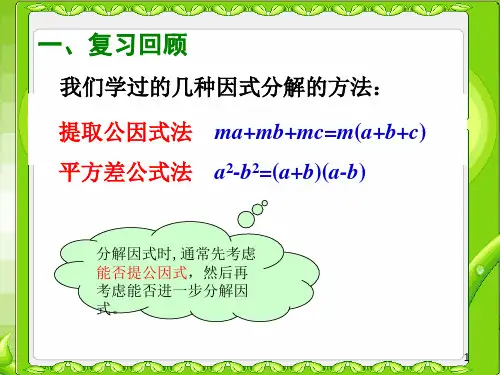 一、复习回顾

我们学过的几种因式分解的方法：

提取公因式法 $ma+mb+mc=m(a+b+c)$

平方差公式法 $a^2-b^2=(a+b)(a-b)$

分解因式时,通常先考虑能否提公因式，然后再考虑能否进一步分解因式。

1